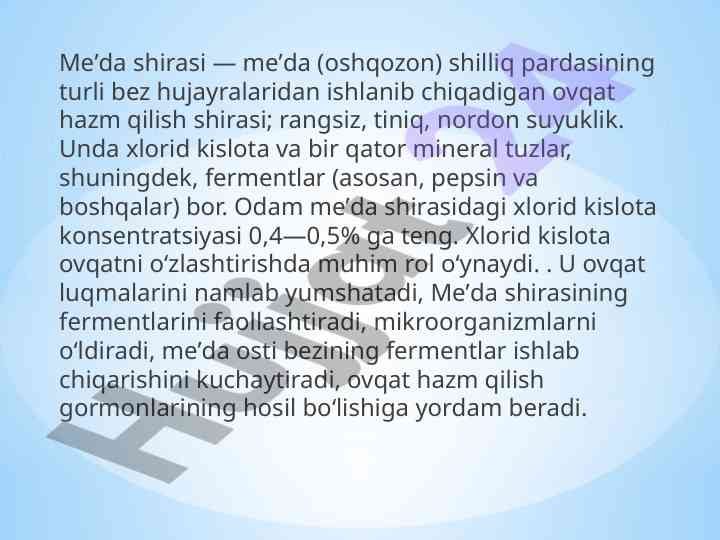 Me’da shirasi — me’da (oshqozon) shilliq pardasining turli bez hujayralaridan ishlanib chiqadigan ovqat hazm qilish shirasi; rangsiz, tiniq, nordon suyuklik. Unda xlorid kislota va bir qator mineral tuzlar, shuningdek, fermentlar (asosan, pepsin va boshqalar) bor. Odam me’da shirasidagi xlorid kislota konsentratsiyasi 0,4—0,5% ga teng. Xlorid kislota ovqatni o‘zlashtirishda muhim rol o‘ynaydi. . U ovqat luqmalarini namlab yumshatadi, Me’da shirasining fermentlarini faollashtiradi, mikroorganizmlarni o‘ldiradi, me’da osti bezining fermentlar ishlab chiqarishini kuchaytiradi, ovqat hazm qilish gormonlarining hosil bo‘lishiga yordam beradi.

Hujjat24